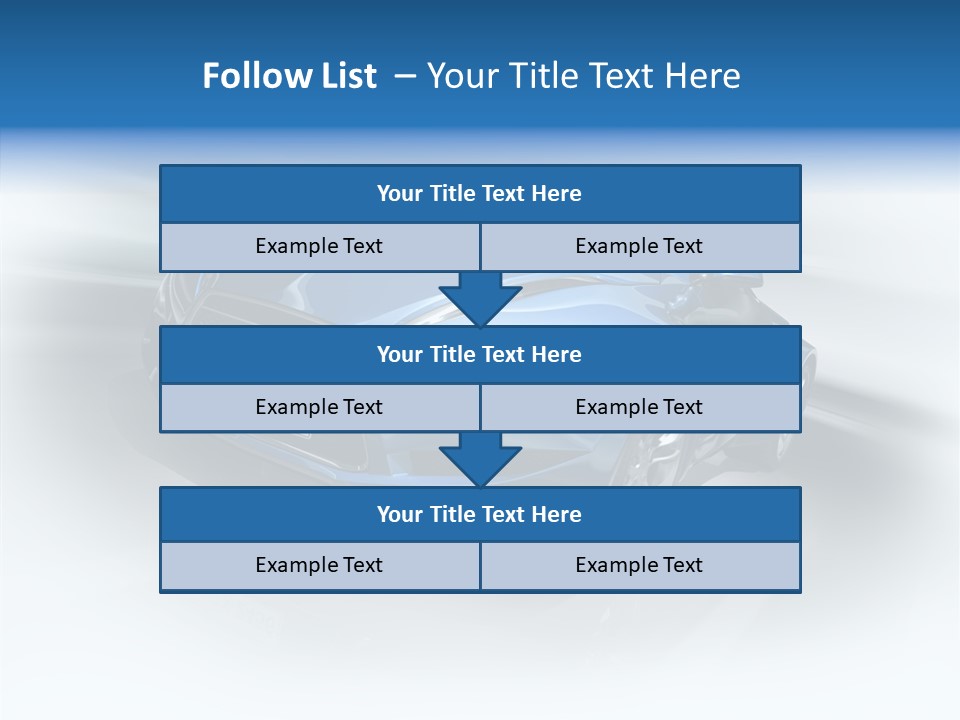 Follow List – Your Title Text Here

Your Title Text Here

Example Text

Example Text

Your Title Text Here

Example Text

Example Text

Your Title Text Here

Example Text

Example Text